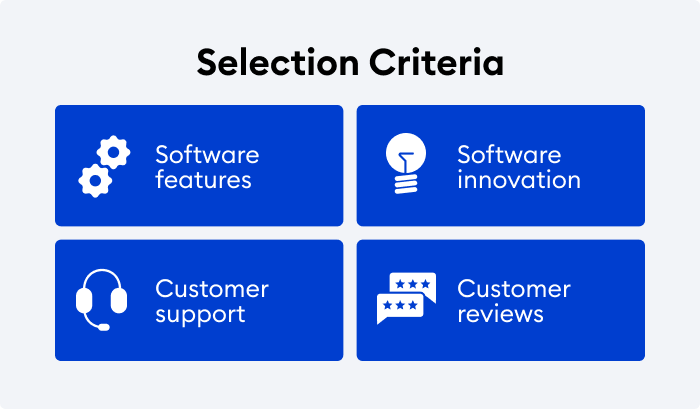 Selection Criteria

Software features

Software innovation

Customer support

Customer reviews